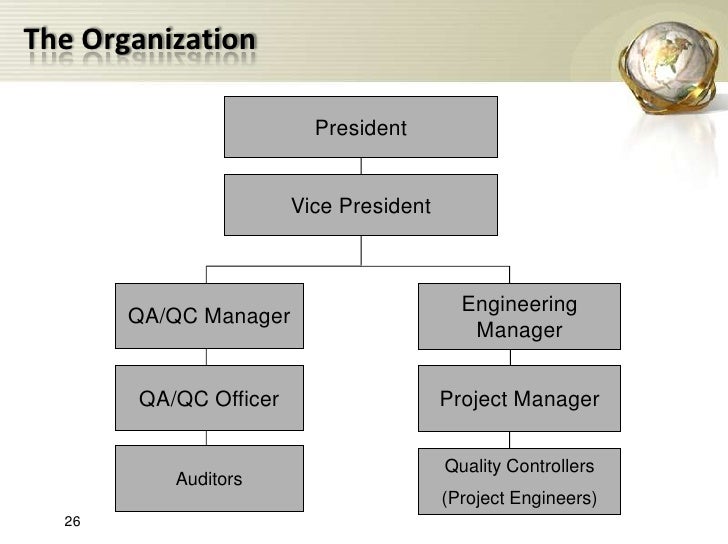 The Organization

President

Vice President

QA/QC Manager

QA/QC Officer

Auditors

Engineering Manager

Project Manager

Quality Controllers

(Project Engineers)

26